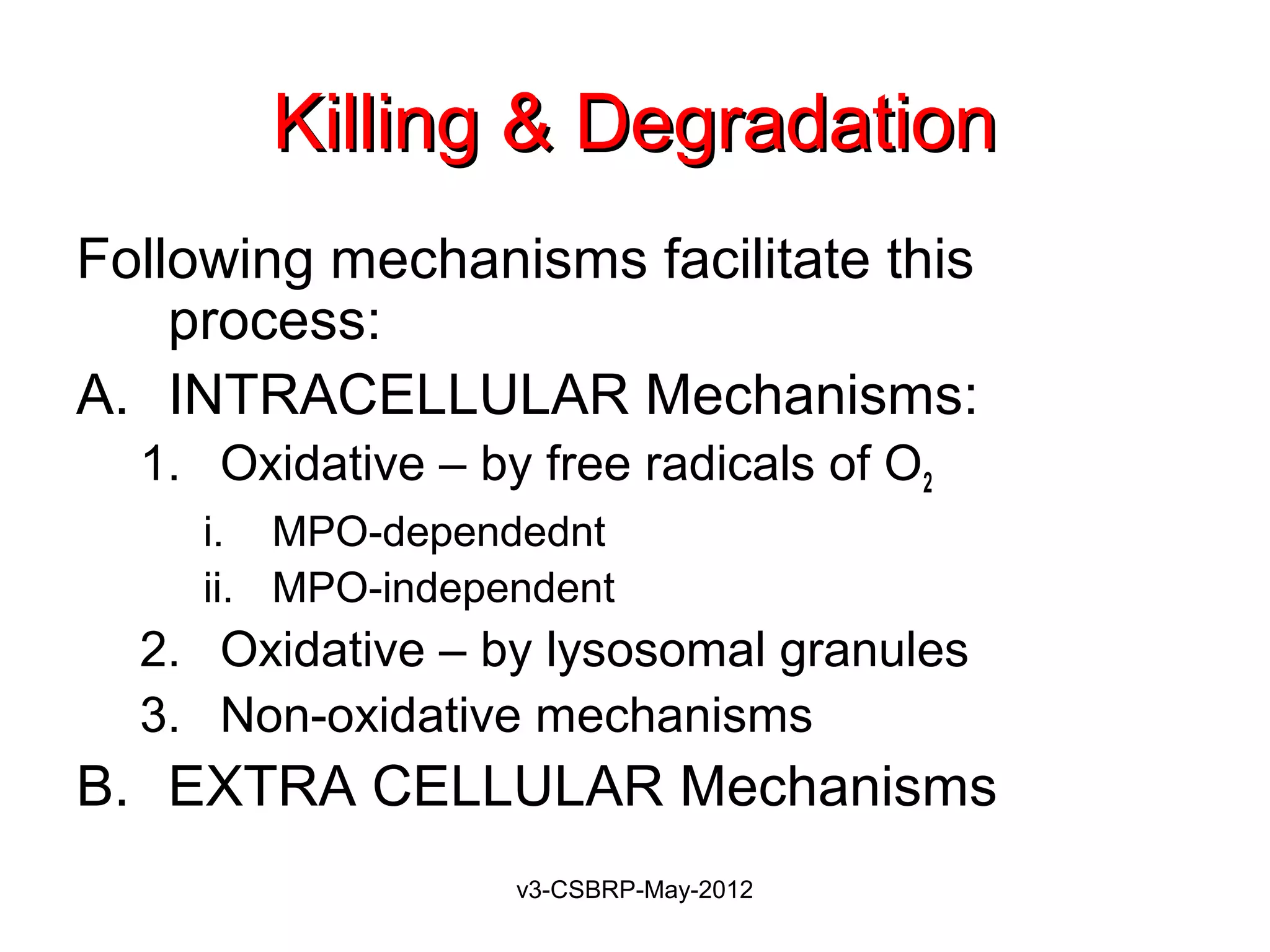 Killing & Degradation

Following mechanisms facilitate this process:

A. INTRACELLULAR Mechanisms:

1. Oxidative – by free radicals of $O_2$

i. MPO-dependednt

ii. MPO-independent

2. Oxidative – by lysosomal granules

3. Non-oxidative mechanisms

B. EXTRA CELLULAR Mechanisms

v3-CSBRP-May-2012